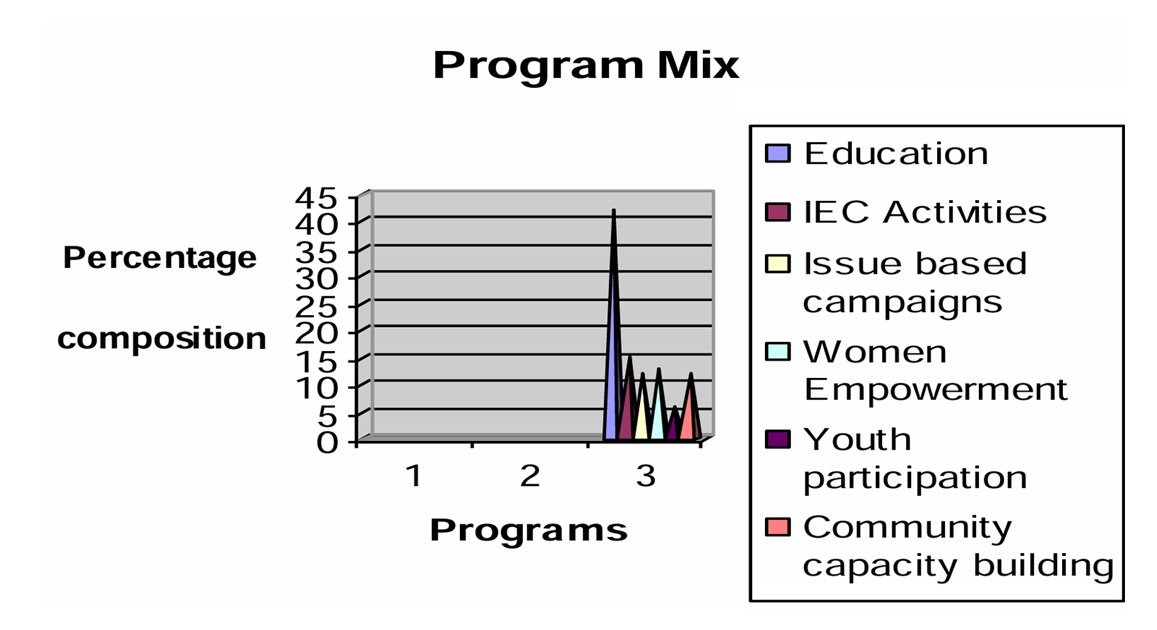 Program Mix

Percentage composition

45
40
35
30
25
20
15
10
5
0

1
2
3

Programs

Education
IEC Activities
Issue based campaigns
Women Empowerment
Youth participation
Community capacity building